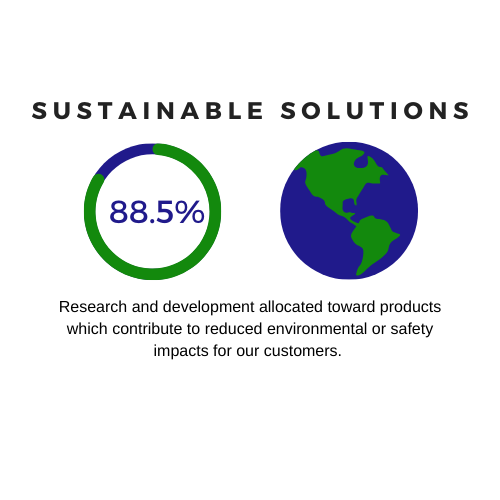 SUSTAINABLE SOLUTIONS

88.5%

Research and development allocated toward products which contribute to reduced environmental or safety impacts for our customers.